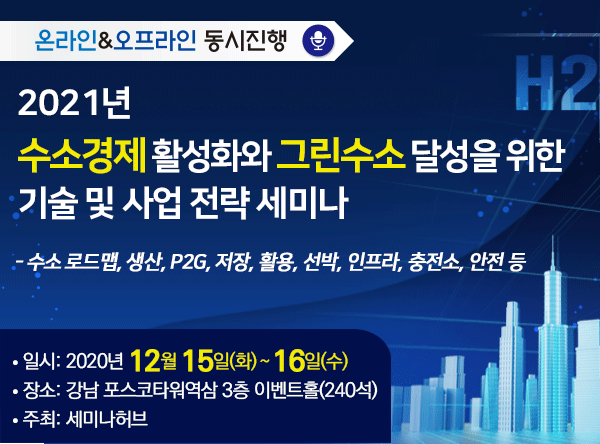 온라인&오프라인 동시진행

H2

2021년
수소경제 활성화와 그린수소 달성을 위한
기술 및 사업 전략 세미나

- 수소 로드맵, 생산, P2G, 저장, 활용, 선박, 인프라, 충전소, 안전 등

• 일시: 2020년 12월 15일(화) ~ 16일(수)
• 장소: 강남 포스코타워역삼 3층 이벤트홀(240석)
• 주최: 세미나허브